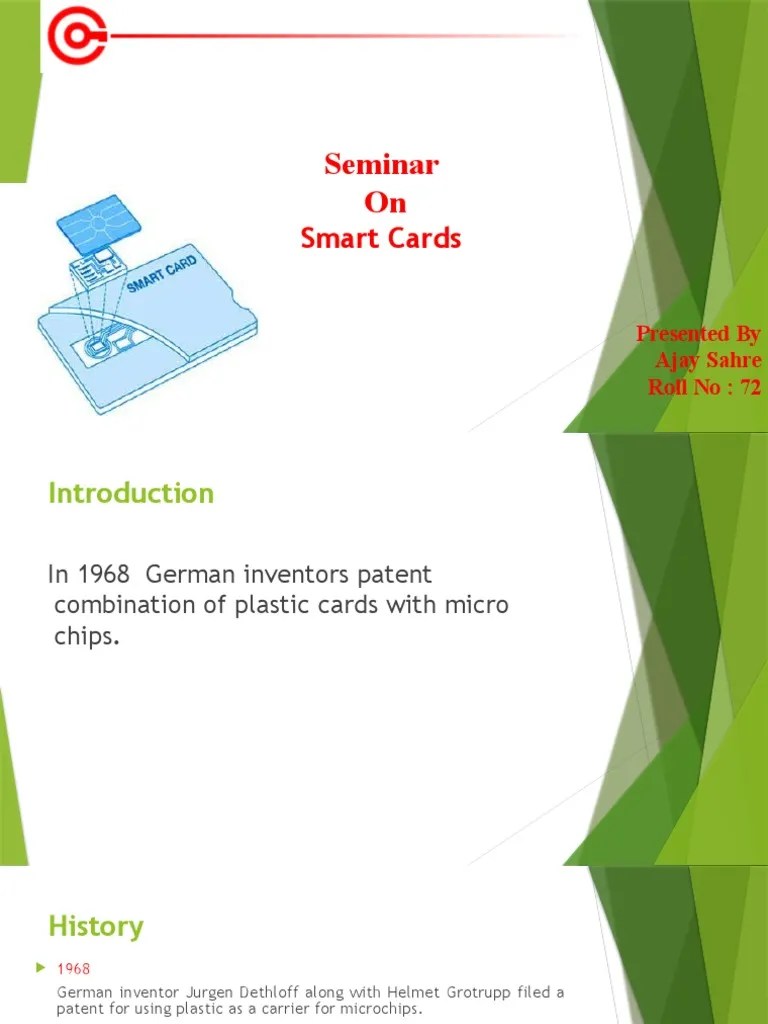 Seminar
On
Smart Cards

SMART CARD

Presented By
Ajay Sahre
Roll No : 72

Introduction

In 1968 German inventors patent combination of plastic cards with micro chips.

History

1968

German inventor Jurgen Dethloff along with Helmet Grotrupp filed a patent for using plastic as a carrier for microchips.